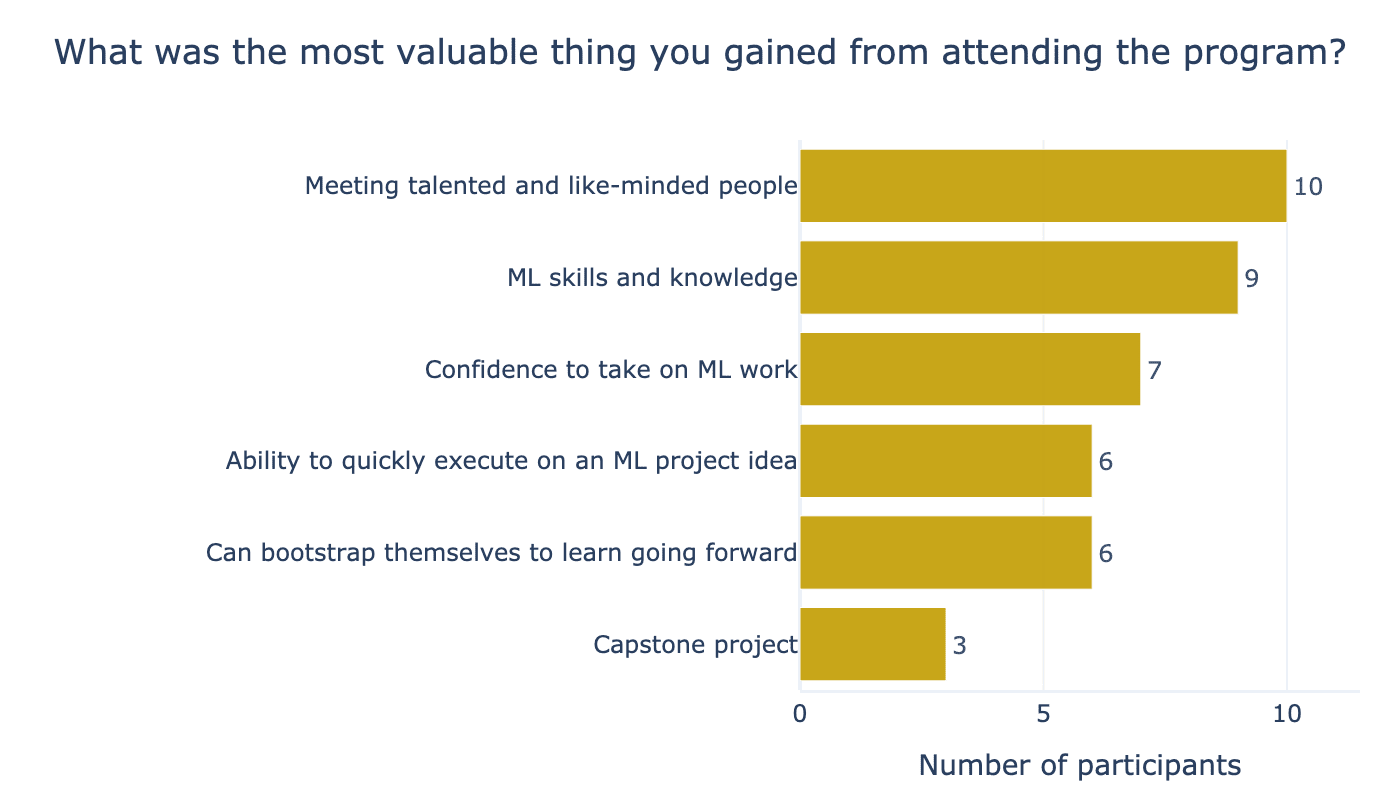 What was the most valuable thing you gained from attending the program?

Meeting talented and like-minded people 10
ML skills and knowledge 9
Confidence to take on ML work 7
Ability to quickly execute on an ML project idea 6
Can bootstrap themselves to learn going forward 6
Capstone project 3

0 5 10

Number of participants